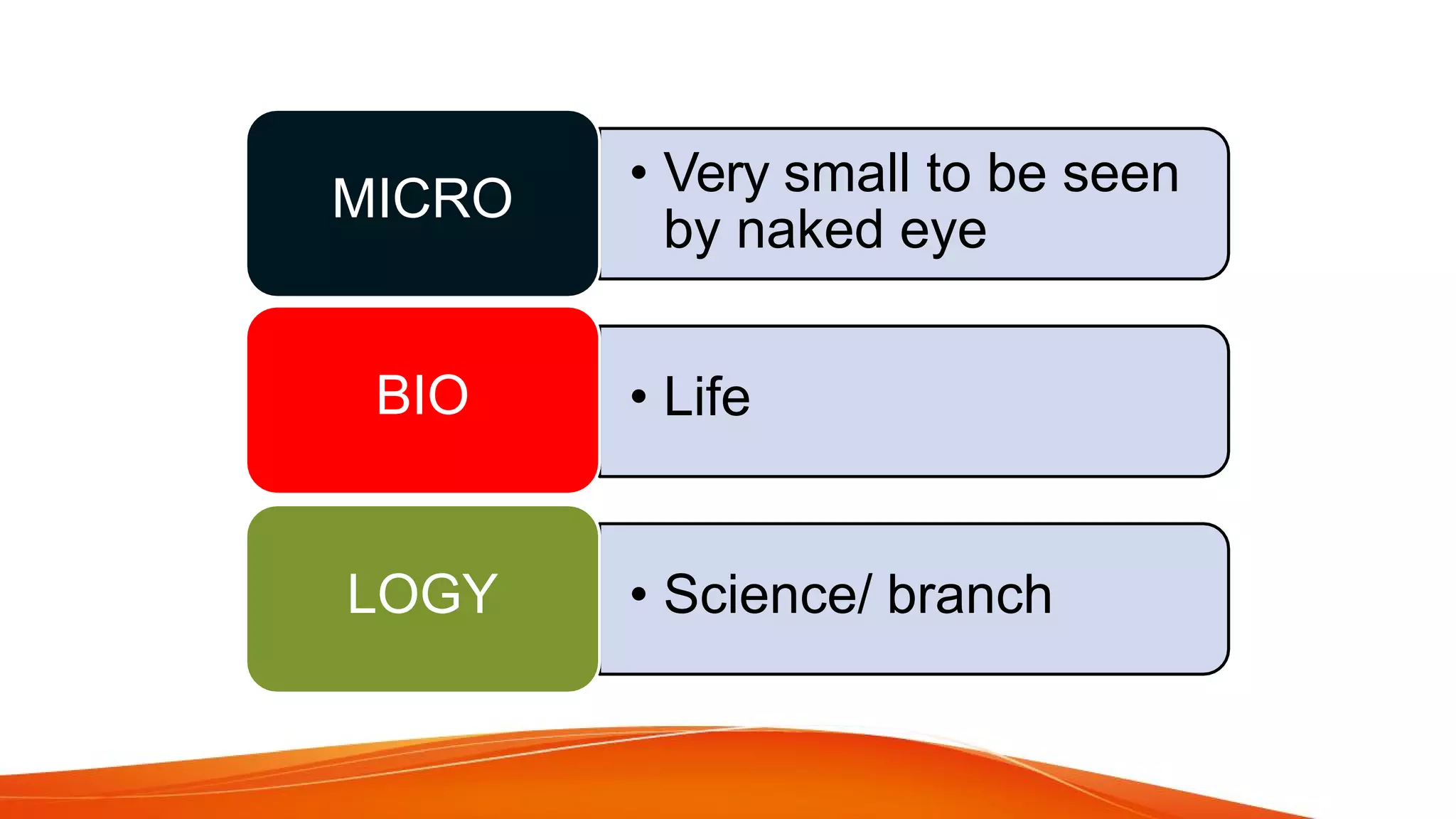 MICRO

• Very small to be seen by naked eye

BIO

• Life

LOGY

• Science/ branch